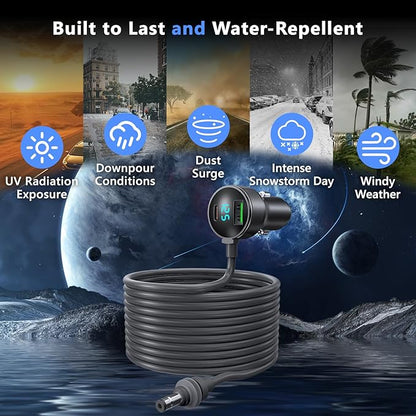 Built to Last and Water-Repellent

UV Radiation Exposure

Downpour Conditions

Dust Surge

Intense Snowstorm Day

Windy Weather

12.5